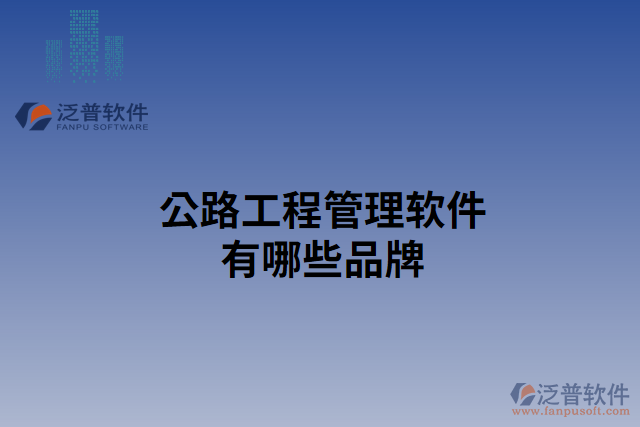 泛普软件
FANPU SOFTWARE

公路工程管理软件
有哪些品牌

泛普软件
www.fanpusoft.com